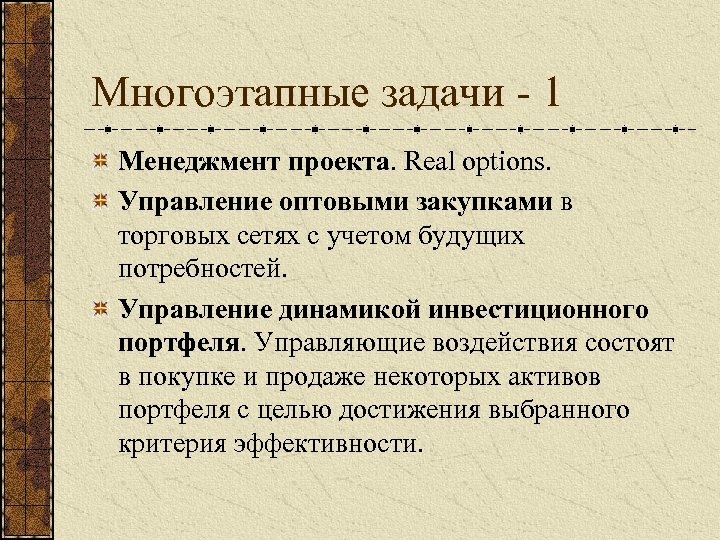 Многоэтапные задачи - 1

Менеджмент проекта. Real options.

Управление оптовыми закупками в торговых сетях с учетом будущих потребностей.

Управление динамикой инвестиционного портфеля. Управляющие воздействия состоят в покупке и продаже некоторых активов портфеля с целью достижения выбранного критерия эффективности.